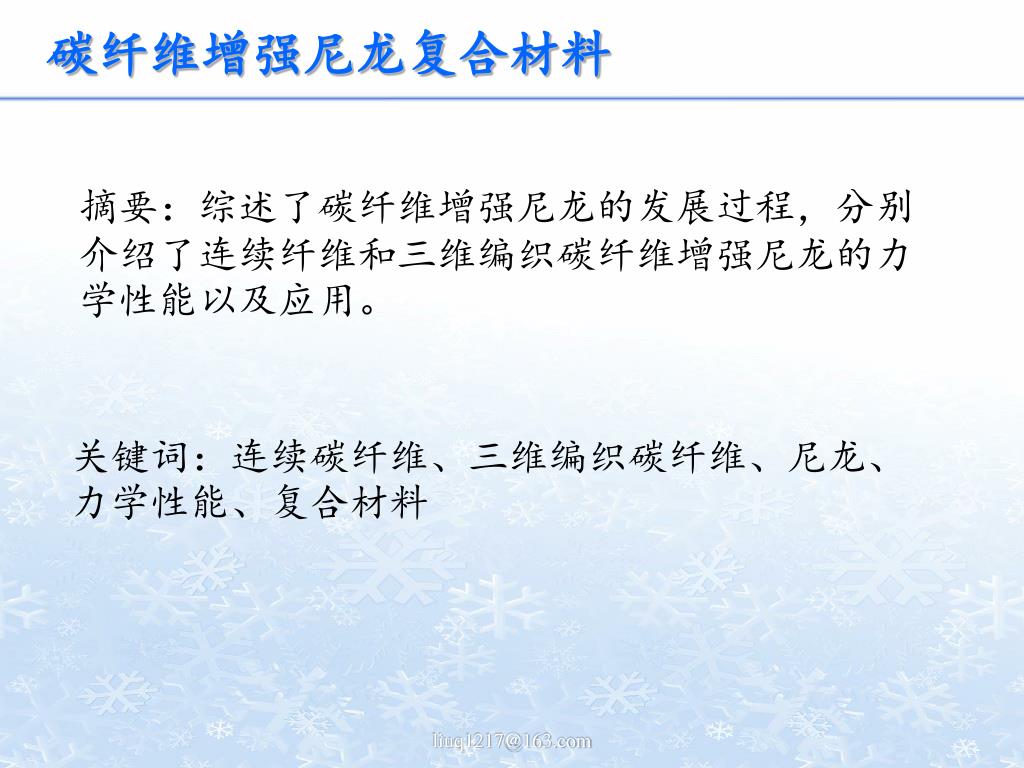 碳纤维增强尼龙复合材料

摘要：综述了碳纤维增强尼龙的发展过程，分别介绍了连续纤维和三维编织碳纤维增强尼龙的力学性能以及应用。

关键词：连续碳纤维、三维编织碳纤维、尼龙、力学性能、复合材料

liuq1217@163.com